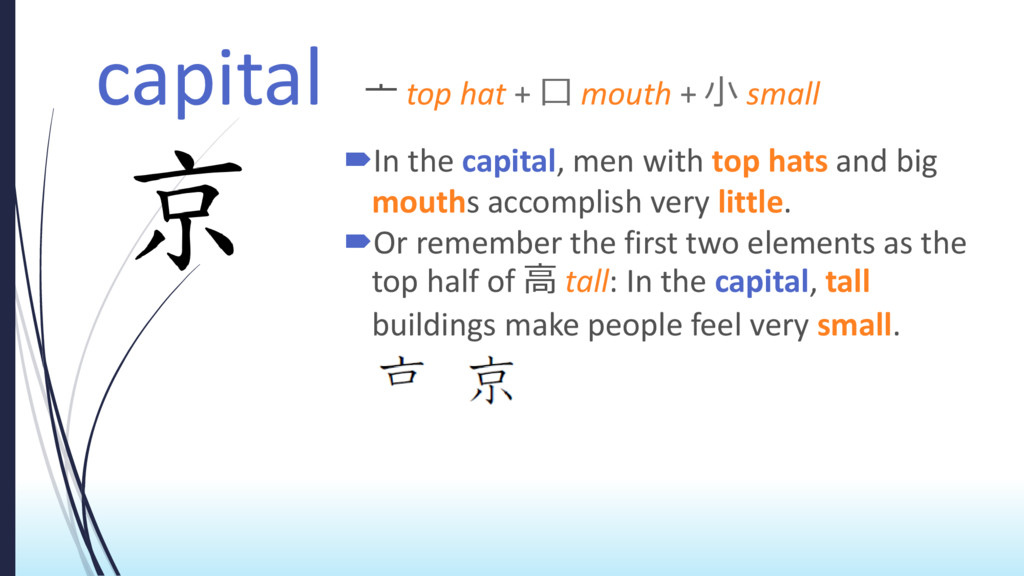 capital 亠 top hat + 口 mouth + 小 small

京

In the capital, men with top hats and big mouths accomplish very little.

Or remember the first two elements as the top half of 高 tall: In the capital, tall buildings make people feel very small.

亠口 京